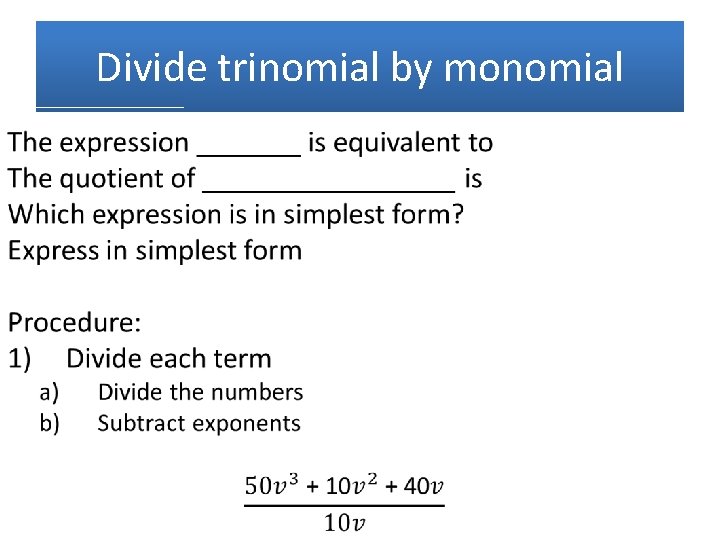 Divide trinomial by monomial

The expression _______ is equivalent to
The quotient of _________________ is
Which expression is in simplest form?
Express in simplest form

Procedure:
1) Divide each term
a) Divide the numbers
b) Subtract exponents

$\frac{50v^3 + 10v^2 + 40v}{10v}$